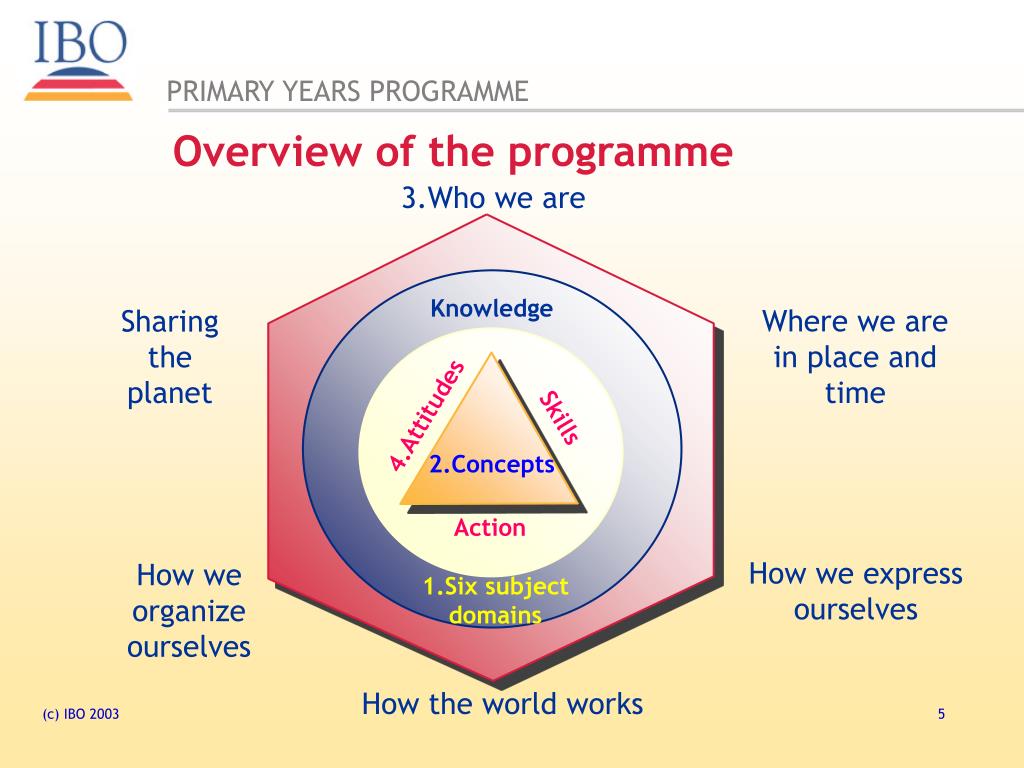 IBO

PRIMARY YEARS PROGRAMME

Overview of the programme

3.Who we are

Sharing the planet

Where we are in place and time

Knowledge

4.Attitudes

Skills

2.Concepts

Action

1.Six subject domains

How we organize ourselves

How we express ourselves

How the world works

(c) IBO 2003

5